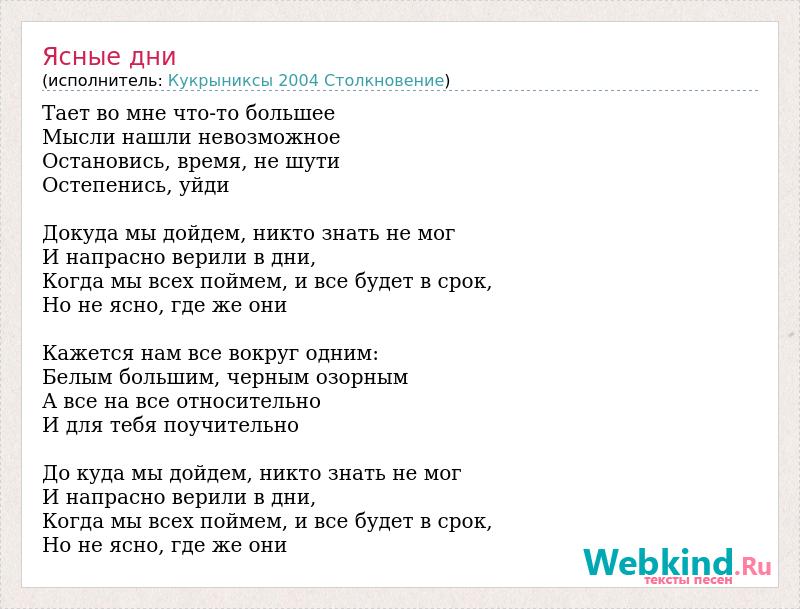 Ясные дни
(исполнитель: Кукрыниксы 2004 Столкновение)

Тает во мне что-то большее
Мысли нашли невозможное
Остановись, время, не шути
Остепенись, уйди

Докуда мы дойдем, никто знать не мог
И напрасно верили в дни,
Когда мы всех поймем, и все будет в срок,
Но не ясно, где же они

Кажется нам все вокруг одним:
Белым большим, черным озорным
А все на все относительно
И для тебя поучительно

До куда мы дойдем, никто знать не мог
И напрасно верили в дни,
Когда мы всех поймем, и все будет в срок,
Но не ясно, где же они

Webkind.Ru
тексты песен